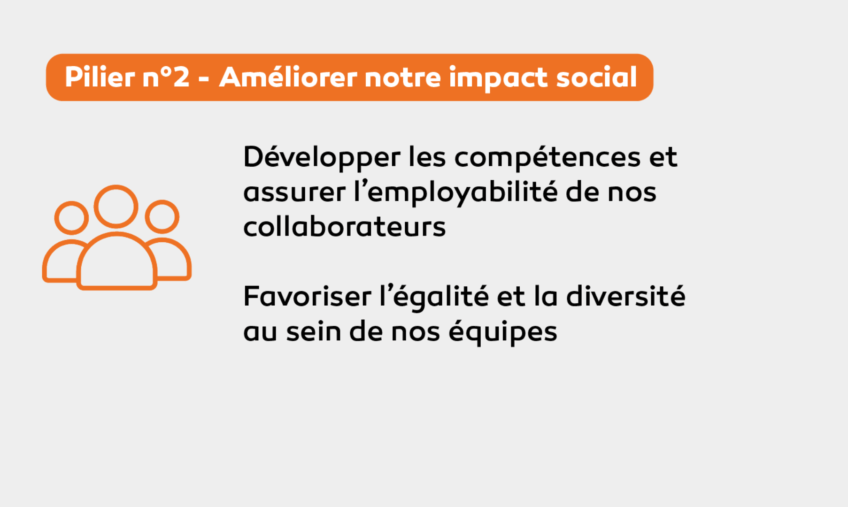 Pilier n°2 - Améliorer notre impact social

Développer les compétences et assurer l’employabilité de nos collaborateurs

Favoriser l’égalité et la diversité au sein de nos équipes